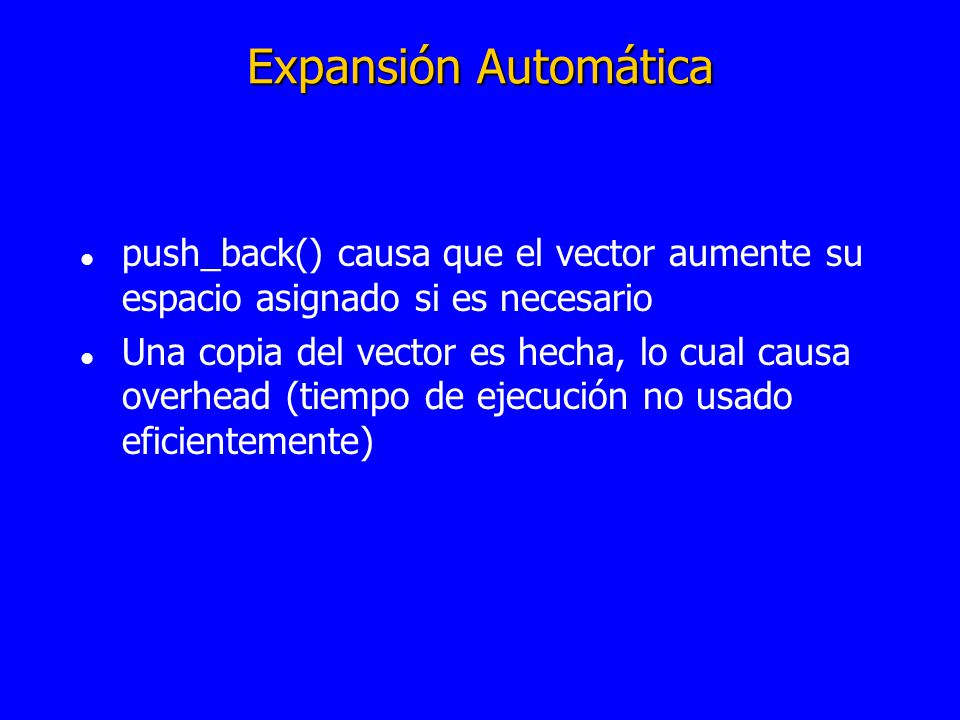 Expansión Automática

- push_back() causa que el vector aumente su espacio asignado si es necesario
- Una copia del vector es hecha, lo cual causa overhead (tiempo de ejecución no usado eficientemente)